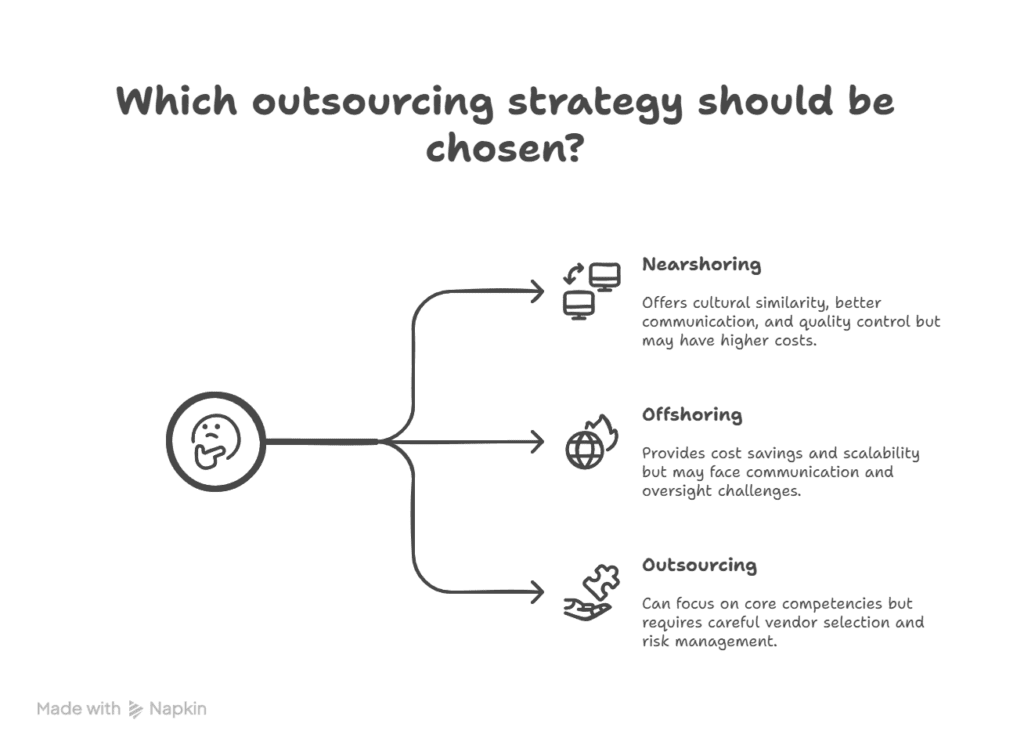 Which outsourcing strategy should be chosen?

Nearshoring

Offers cultural similarity, better communication, and quality control but may have higher costs.

Offshoring

Provides cost savings and scalability but may face communication and oversight challenges.

Outsourcing

Can focus on core competencies but requires careful vendor selection and risk management.

Made with Napkin